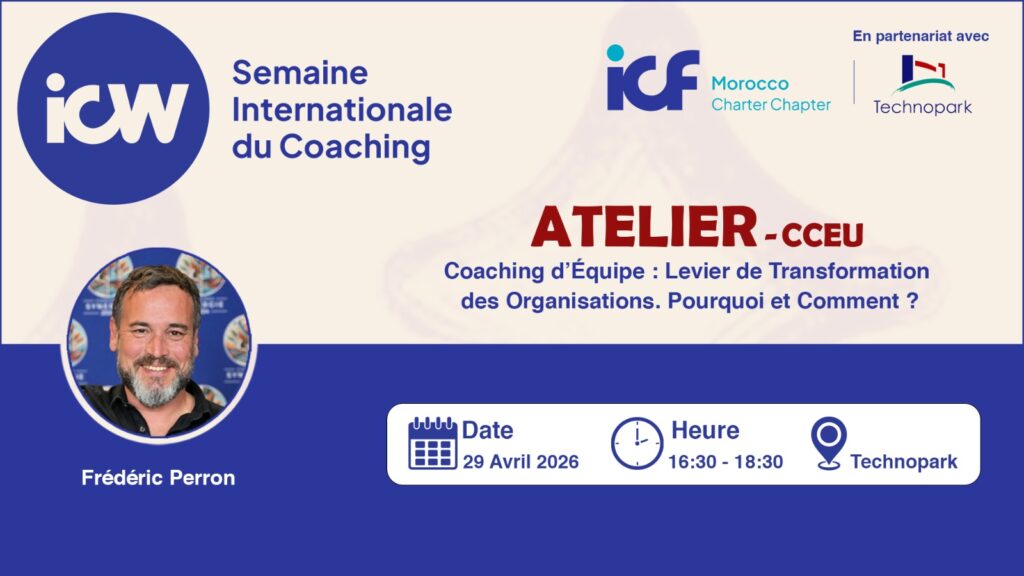 icw

Semaine Internationale du Coaching

icf Morocco Charter Chapter

En partenariat avec

Technopark

ATELIER - CCEU

Coaching d'Équipe : Levier de Transformation des Organisations. Pourquoi et Comment ?

Frédéric Perron

Date
29 Avril 2026

Heure
16:30 - 18:30

Technopark